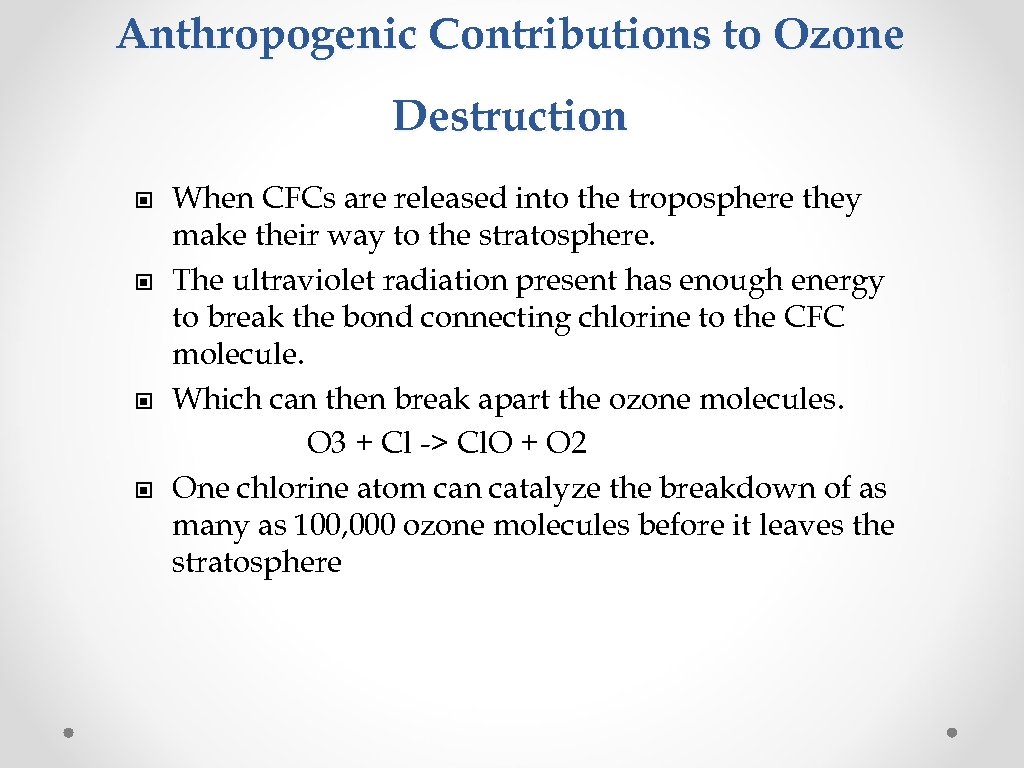 Anthropogenic Contributions to Ozone Destruction

When CFCs are released into the troposphere they make their way to the stratosphere.

The ultraviolet radiation present has enough energy to break the bond connecting chlorine to the CFC molecule.

Which can then break apart the ozone molecules.
O3 + Cl -> ClO + O2

One chlorine atom can catalyze the breakdown of as many as 100,000 ozone molecules before it leaves the stratosphere